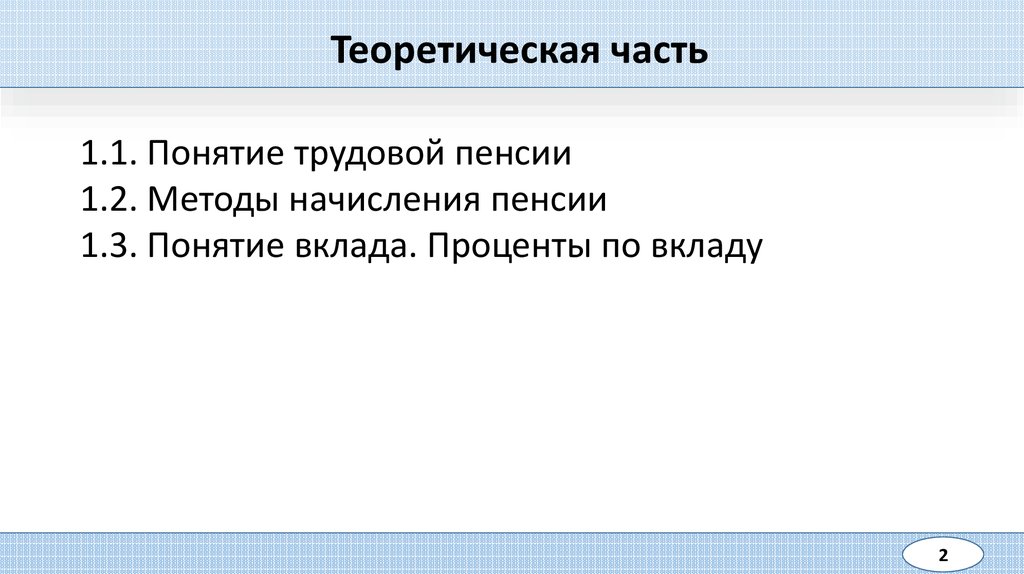 Теоретическая часть

1.1. Понятие трудовой пенсии
1.2. Методы начисления пенсии
1.3. Понятие вклада. Проценты по вкладу

2